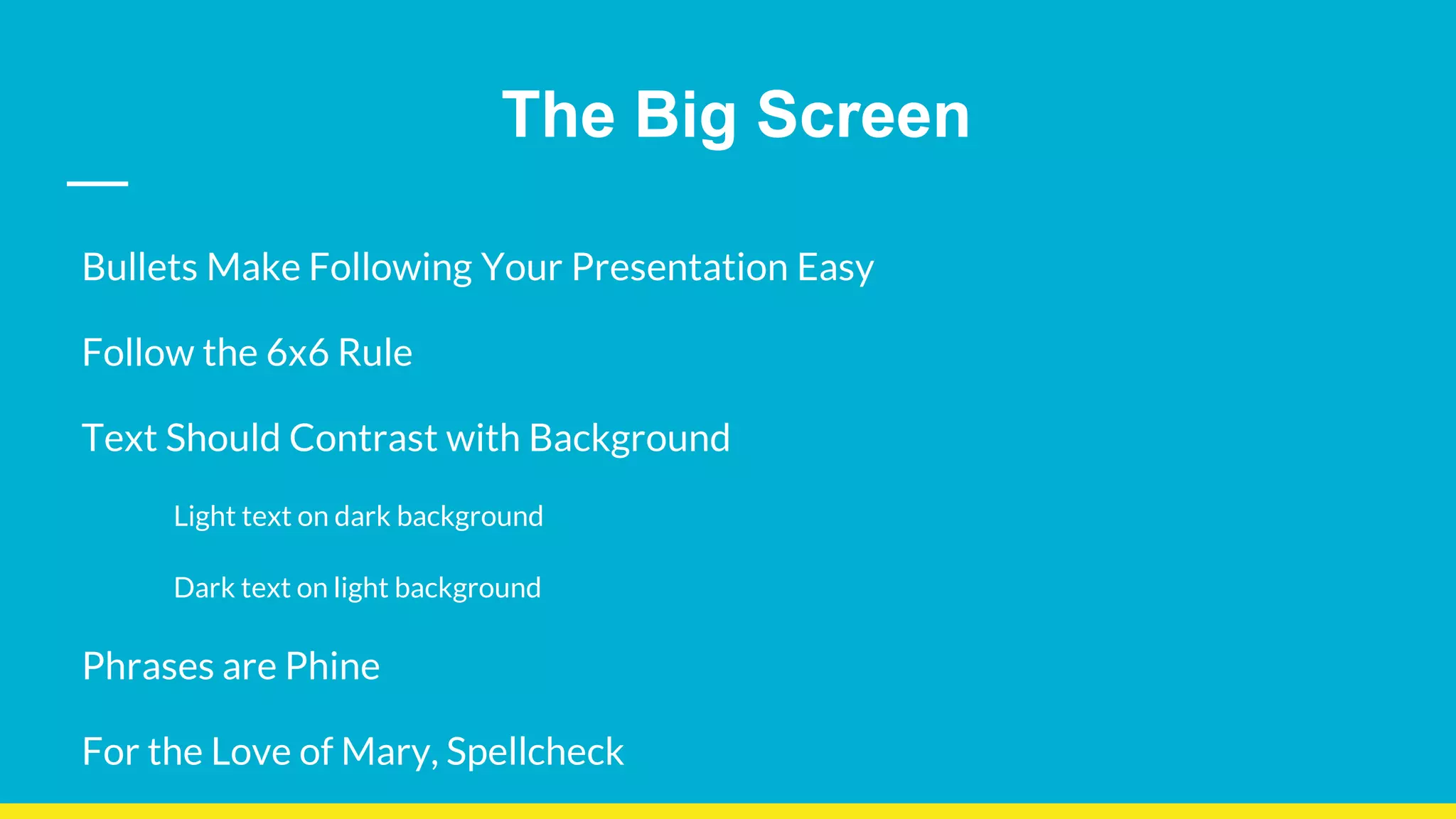 The Big Screen

Bullets Make Following Your Presentation Easy

Follow the 6x6 Rule

Text Should Contrast with Background

Light text on dark background

Dark text on light background

Phrases are Phine

For the Love of Mary, Spellcheck